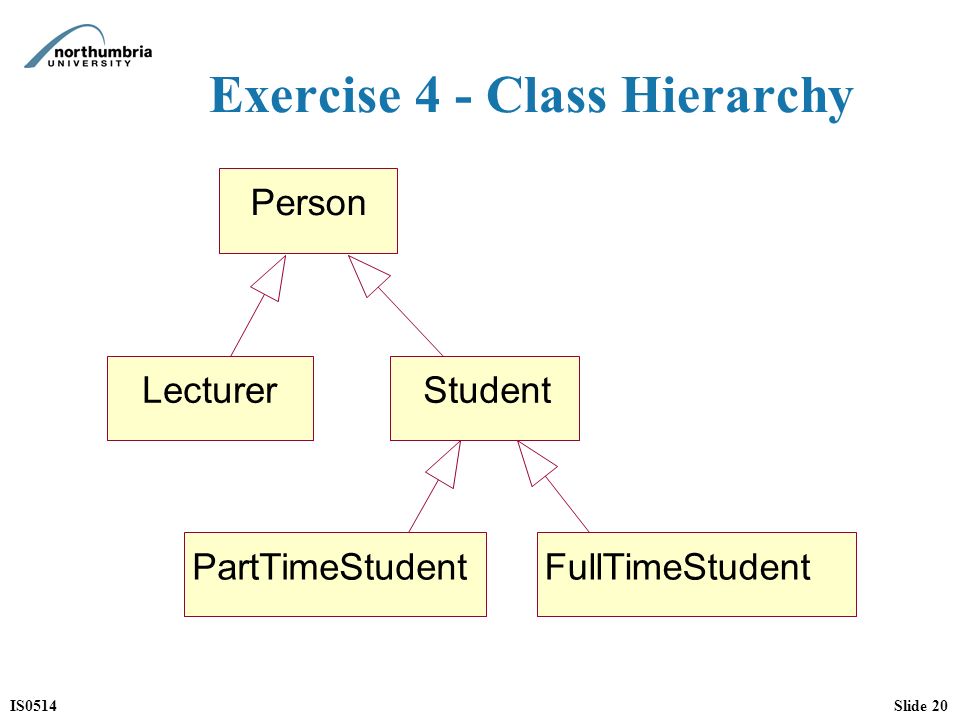 northumbria
UNIVERSITY

Exercise 4 - Class Hierarchy

Person

Lecturer

Student

PartTimeStudent

FullTimeStudent

IS0514

Slide 20